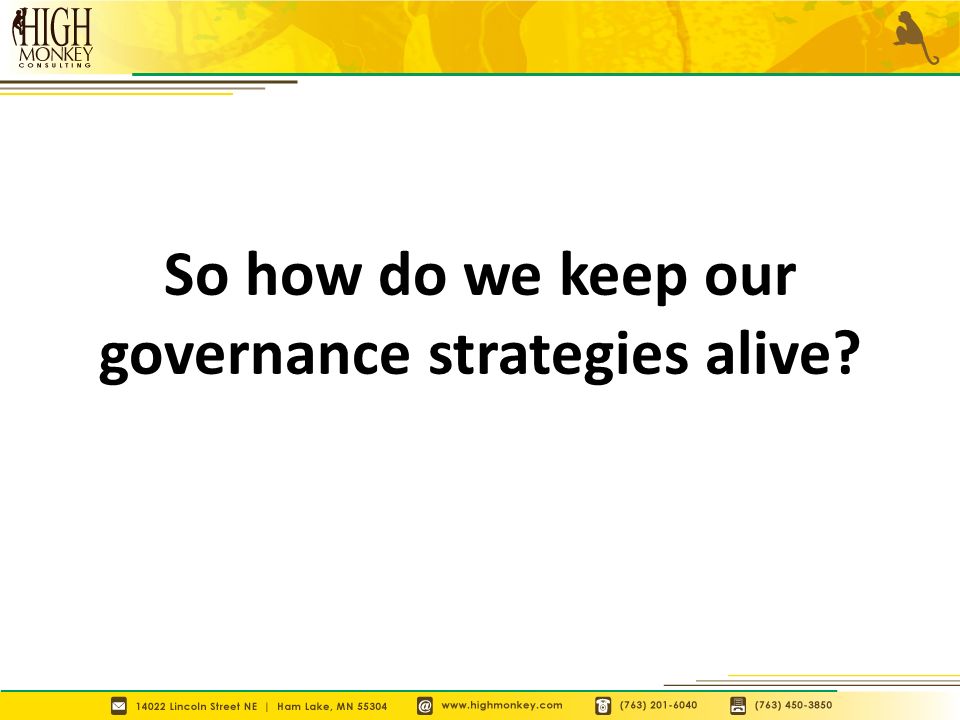 HIGH MONKEY CONSULTING

So how do we keep our governance strategies alive?

14022 Lincoln Street NE | Ham Lake, MN 55304
www.highmonkey.com
(763) 201-6040
(763) 450-3850